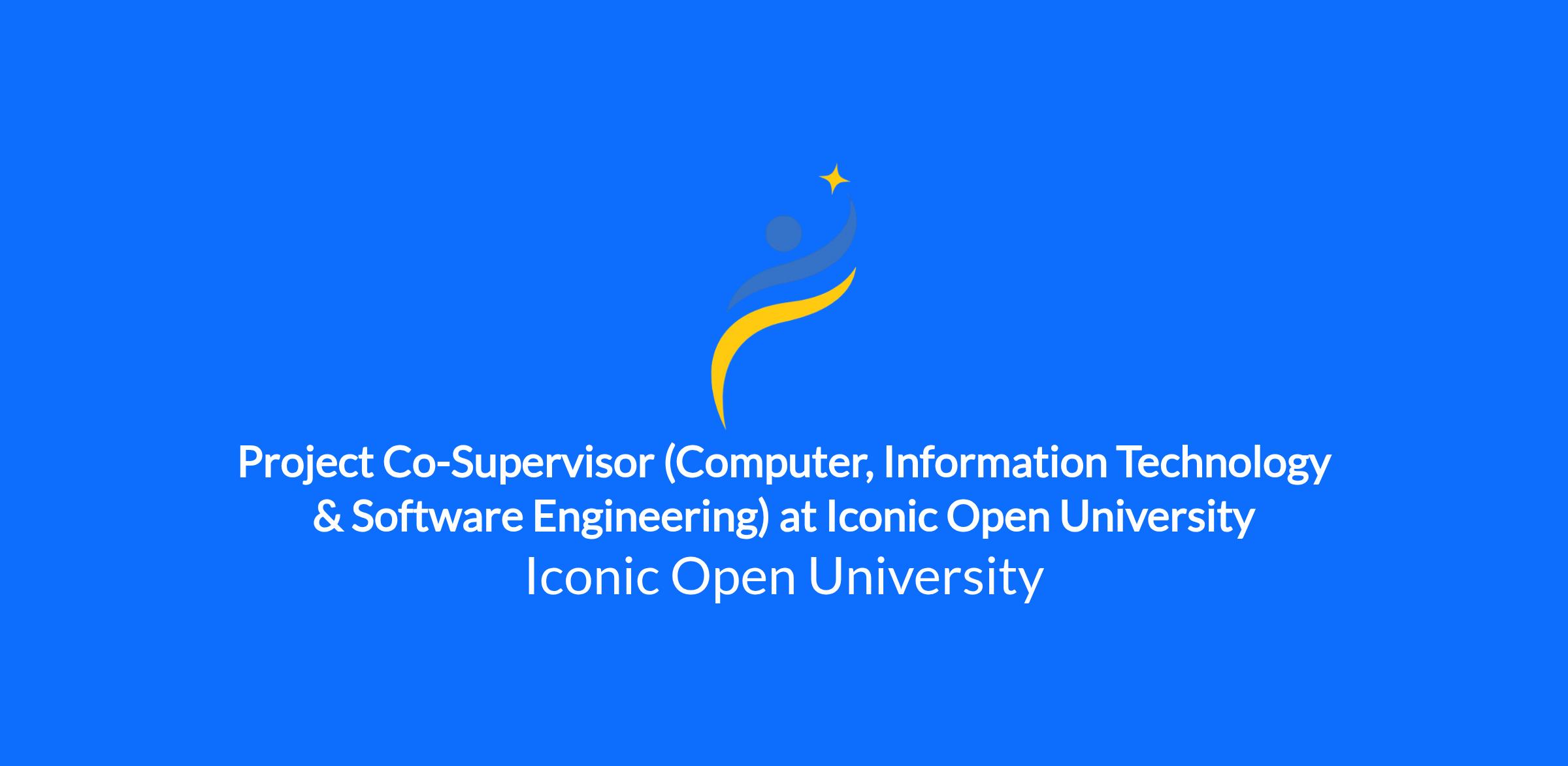 Project Co-Supervisor (Computer, Information Technology & Software Engineering) at Iconic Open University

Iconic Open University